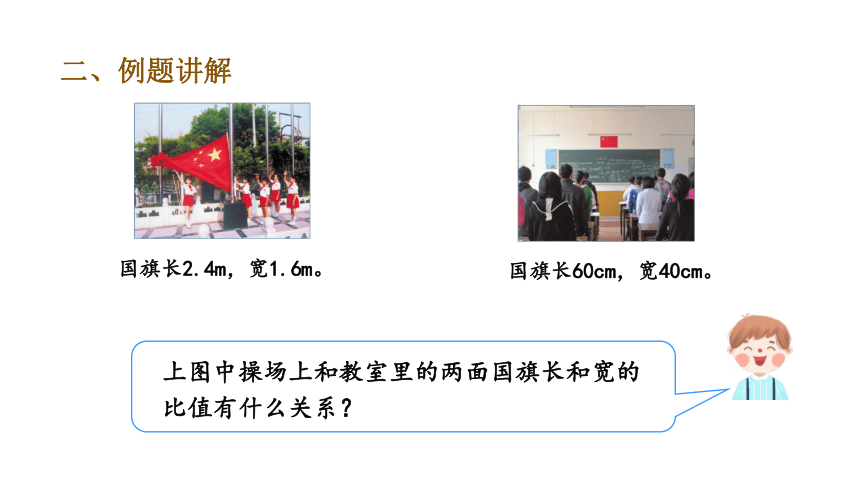 二、例题讲解

国旗长2.4m，宽1.6m。

国旗长60cm，宽40cm。

上图中操场上和教室里的两面国旗长和宽的比值有什么关系？